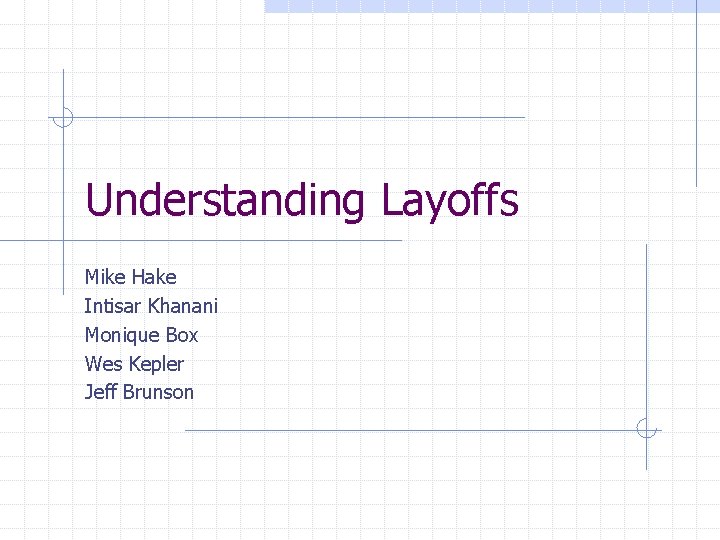 Understanding Layoffs

Mike Hake
Intisar Khanani
Monique Box
Wes Kepler
Jeff Brunson